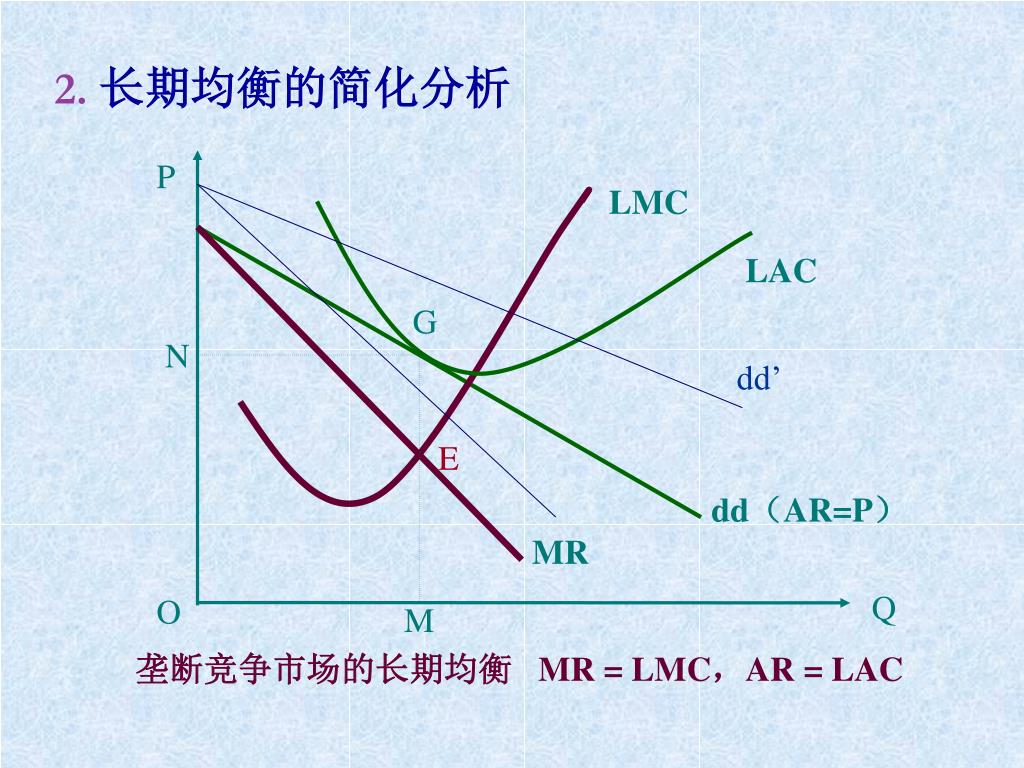 2. 长期均衡的简化分析

P
LMC
LAC
G
N
dd’
E
dd（AR=P）
MR
O
M
Q

垄断竞争市场的长期均衡　MR = LMC，AR = LAC